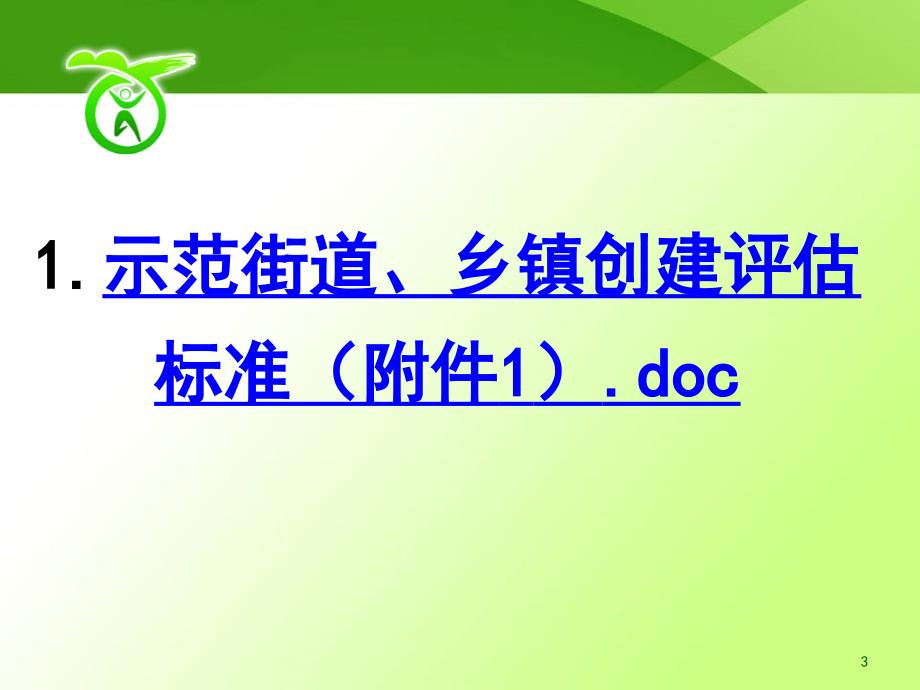 1. 示范街道、乡镇创建评估标准（附件1）. doc

3